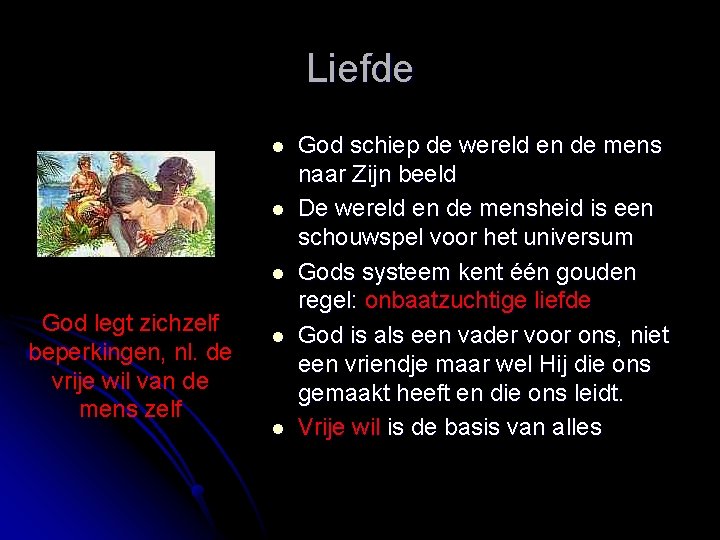 Liefde

God legt zichzelf beperkingen, nl. de vrije wil van de mens zelf

- God schiep de wereld en de mens naar Zijn beeld
- De wereld en de mensheid is een schouwspel voor het universum
- Gods systeem kent één gouden regel: onbaatzuchtige liefde
- God is als een vader voor ons, niet een vriendje maar wel Hij die ons gemaakt heeft en die ons leidt.
- Vrije wil is de basis van alles